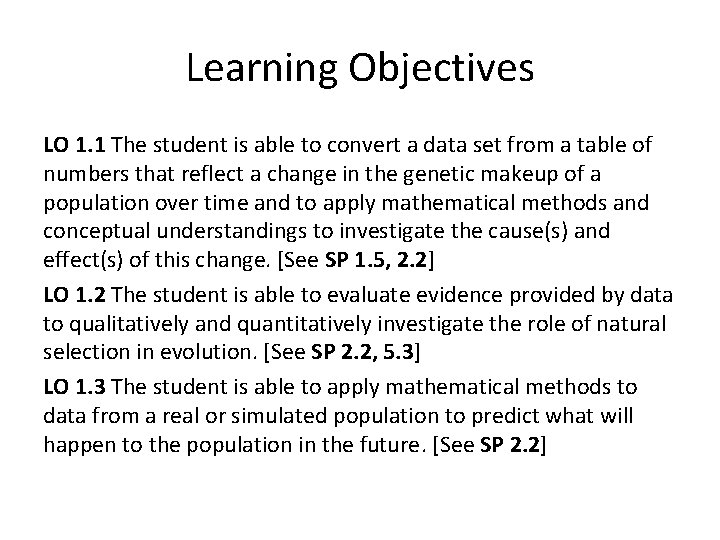 Learning Objectives

LO 1.1 The student is able to convert a data set from a table of numbers that reflect a change in the genetic makeup of a population over time and to apply mathematical methods and conceptual understandings to investigate the cause(s) and effect(s) of this change. [See SP 1.5, 2.2]

LO 1.2 The student is able to evaluate evidence provided by data to qualitatively and quantitatively investigate the role of natural selection in evolution. [See SP 2.2, 5.3]

LO 1.3 The student is able to apply mathematical methods to data from a real or simulated population to predict what will happen to the population in the future. [See SP 2.2]